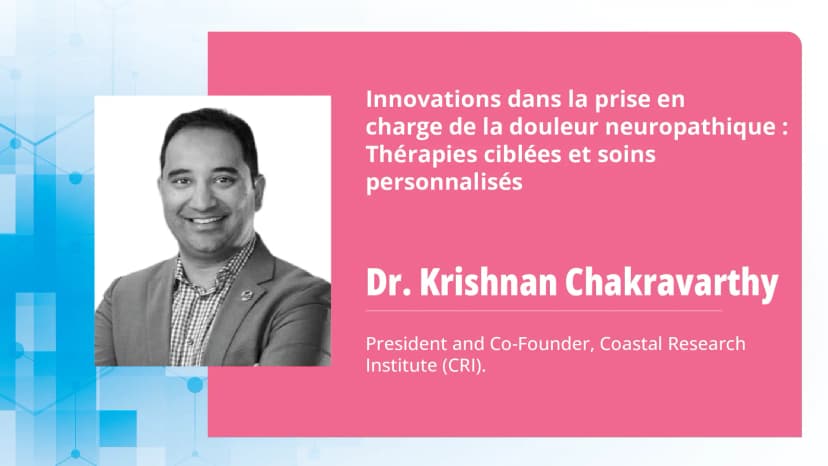 Innovations dans la prise en charge de la douleur neuropathique : Thérapies ciblées et soins personnalisés

Dr. Krishnan Chakravarthy

President and Co-Founder, Coastal Research Institute (CRI).